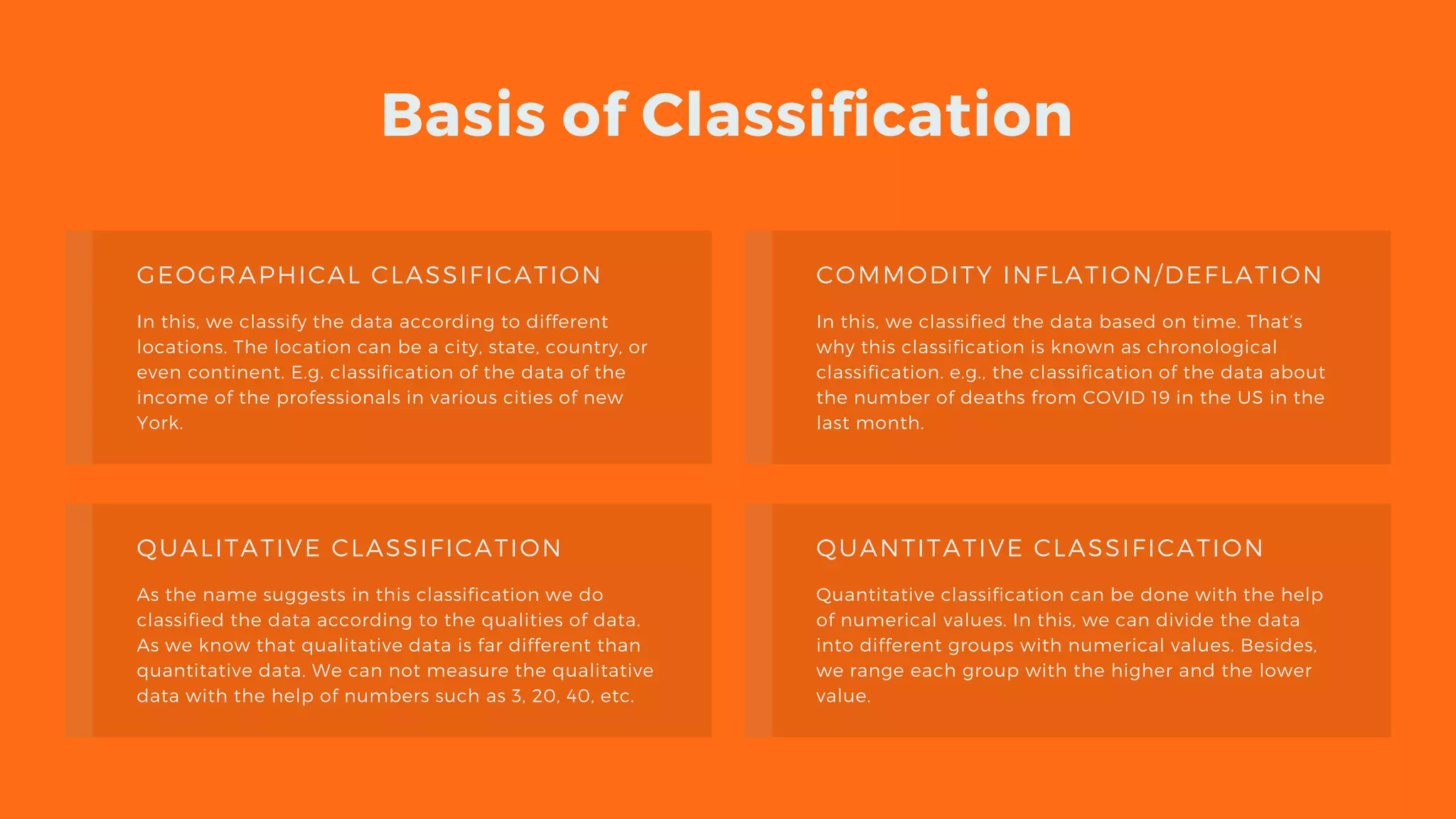 Basis of Classification

GEOGRAPHICAL CLASSIFICATION

In this, we classify the data according to different locations. The location can be a city, state, country, or even continent. E.g. classification of the data of the income of the professionals in various cities of new York.

COMMODITY INFLATION/DEFLATION

In this, we classified the data based on time. That's why this classification is known as chronological classification. e.g., the classification of the data about the number of deaths from COVID 19 in the US in the last month.

QUALITATIVE CLASSIFICATION

As the name suggests in this classification we do classified the data according to the qualities of data. As we know that qualitative data is far different than quantitative data. We can not measure the qualitative data with the help of numbers such as 3, 20, 40, etc.

QUANTITATIVE CLASSIFICATION

Quantitative classification can be done with the help of numerical values. In this, we can divide the data into different groups with numerical values. Besides, we range each group with the higher and the lower value.